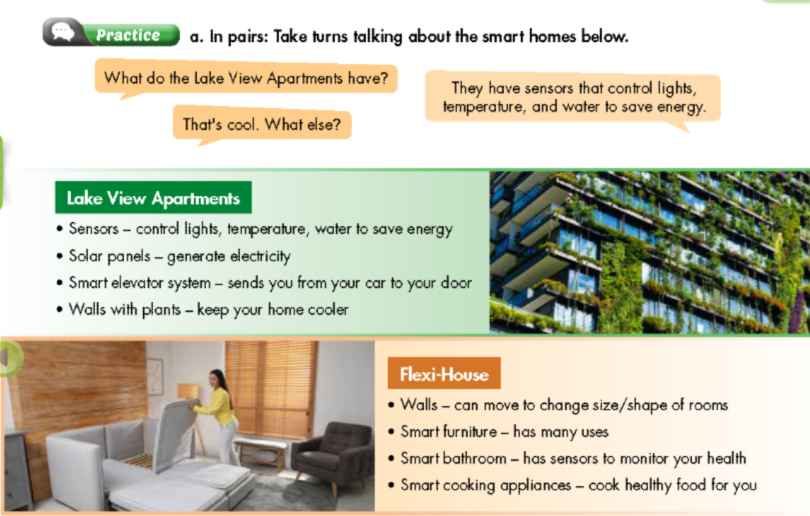 Practice a. In pairs: Take turns talking about the smart homes below.

What do the Lake View Apartments have?

They have sensors that control lights, temperature, and water to save energy.

That's cool. What else?

Lake View Apartments

• Sensors – control lights, temperature, water to save energy
• Solar panels – generate electricity
• Smart elevator system – sends you from your car to your door
• Walls with plants – keep your home cooler

Flexi-House

• Walls – can move to change size/shape of rooms
• Smart furniture – has many uses
• Smart bathroom – has sensors to monitor your health
• Smart cooking appliances – cook healthy food for you